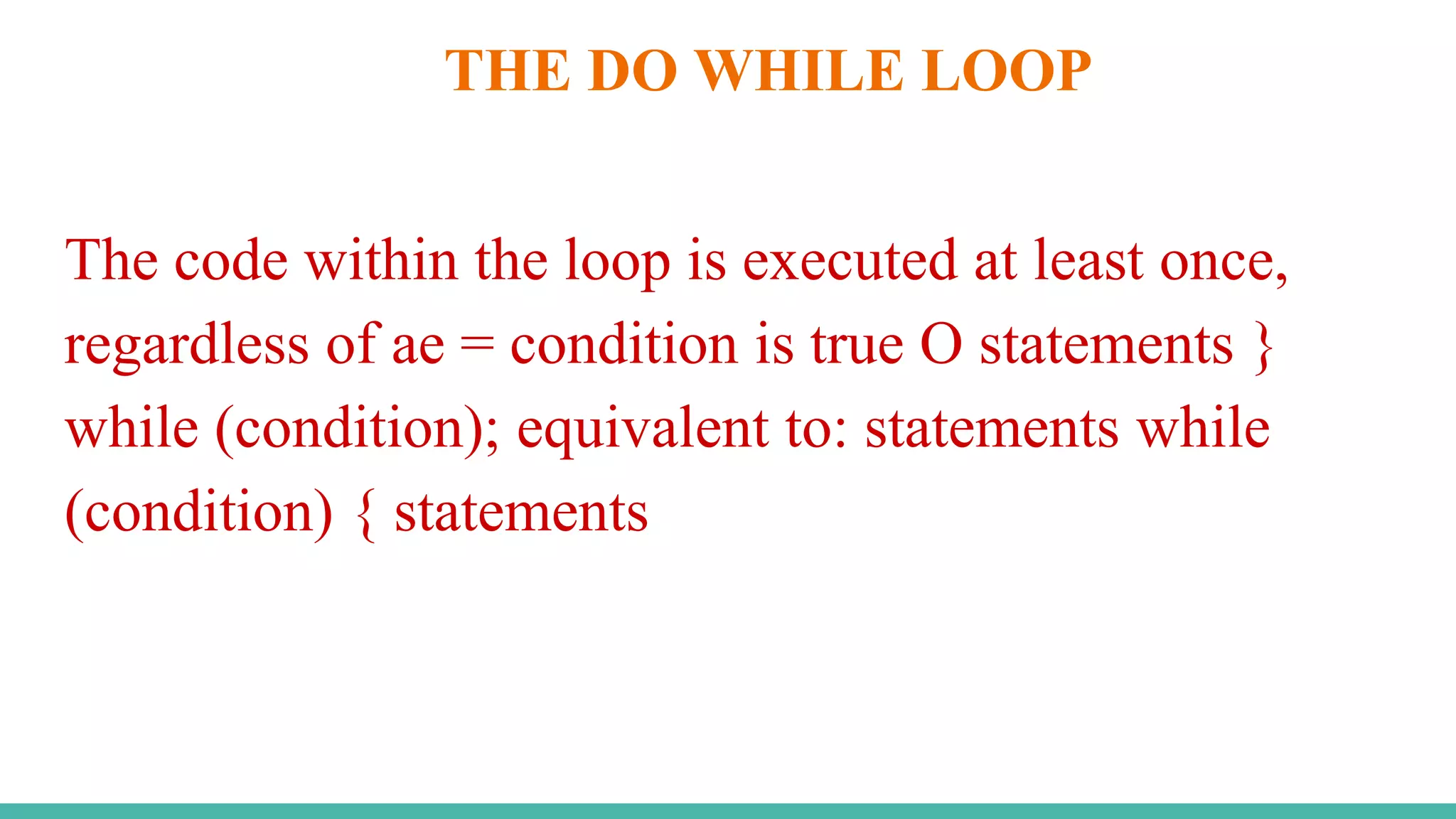 THE DO WHILE LOOP

The code within the loop is executed at least once, regardless of ae = condition is true O statements } while (condition); equivalent to: statements while (condition) { statements